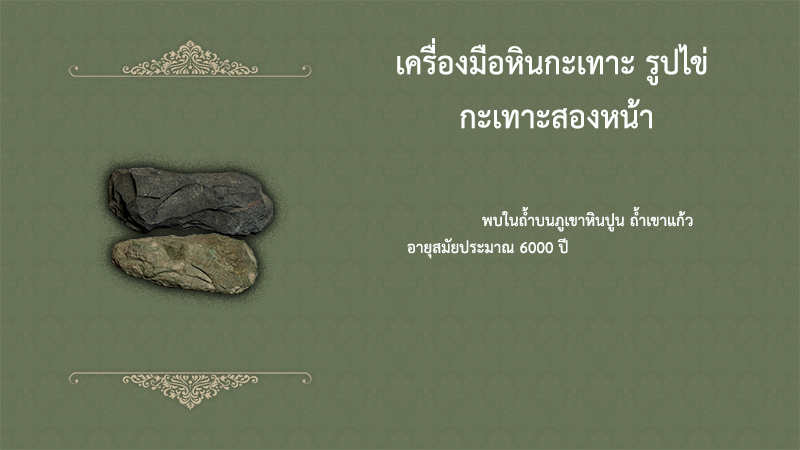 เครื่องมือหินกะเทาะ รูปไข่
กะเทาะสองหน้า

พบในถ้ำบนภูเขาหินปูน ถ้ำเขาแก้ว อายุสมัยประมาณ 6000 ปี